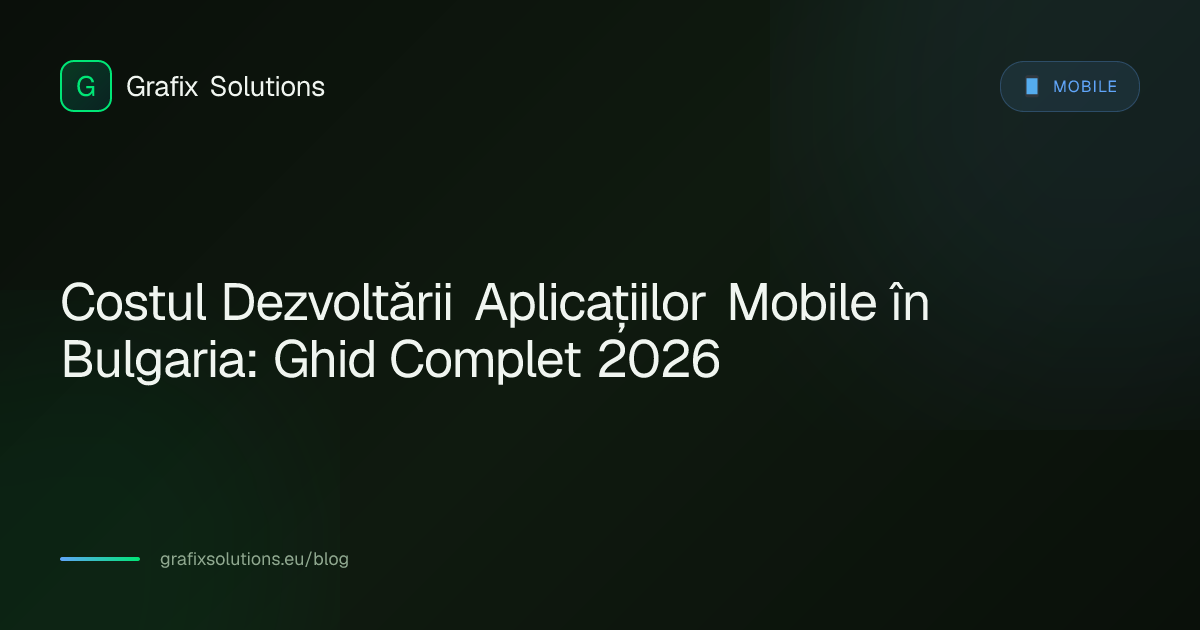 G Grafix Solutions

MOBILE

Costul Dezvoltării Aplicațiilor Mobile în Bulgaria: Ghid Complet 2026

grafixsolutions.eu/blog